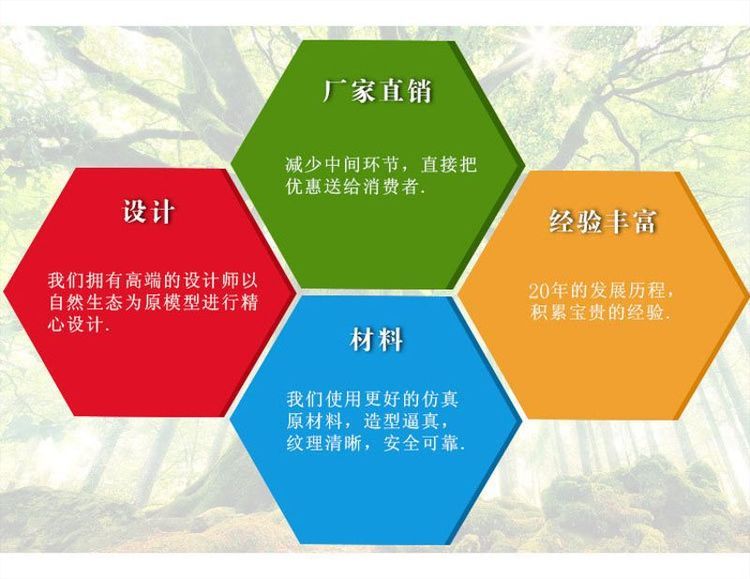 厂家直销

减少中间环节，直接把优惠送给消费者.

设计

我们拥有高端的设计师以自然生态为原模型进行精心设计.

经验丰富

20年的发展历程，积累宝贵的经验.

材料

我们使用更好的仿真原材料，造型逼真，纹理清晰，安全可靠.